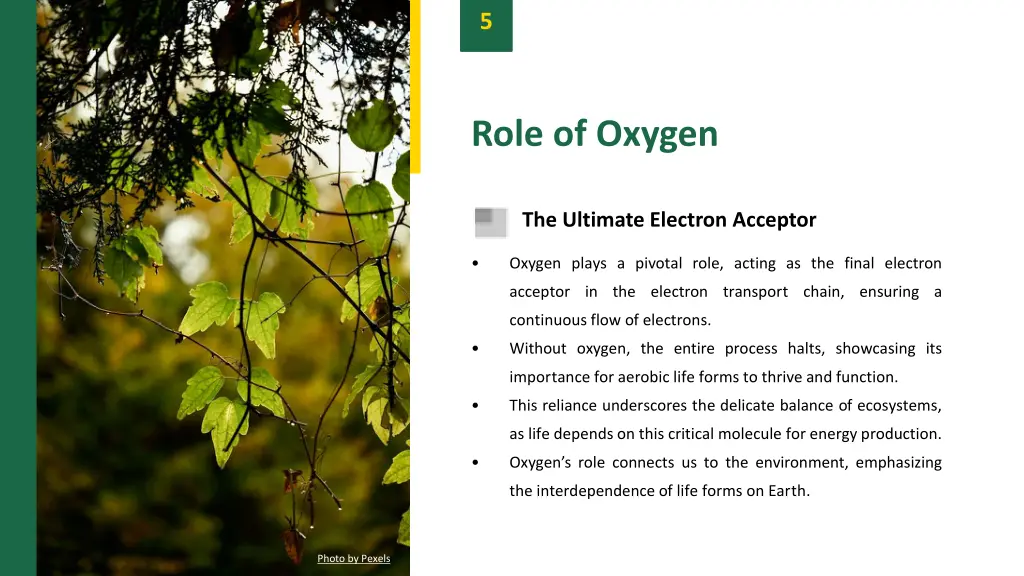 5

Role of Oxygen

The Ultimate Electron Acceptor

• Oxygen plays a pivotal role, acting as the final electron acceptor in the electron transport chain, ensuring a continuous flow of electrons.
• Without oxygen, the entire process halts, showcasing its importance for aerobic life forms to thrive and function.
• This reliance underscores the delicate balance of ecosystems, as life depends on this critical molecule for energy production.
• Oxygen's role connects us to the environment, emphasizing the interdependence of life forms on Earth.

Photo by Pexels